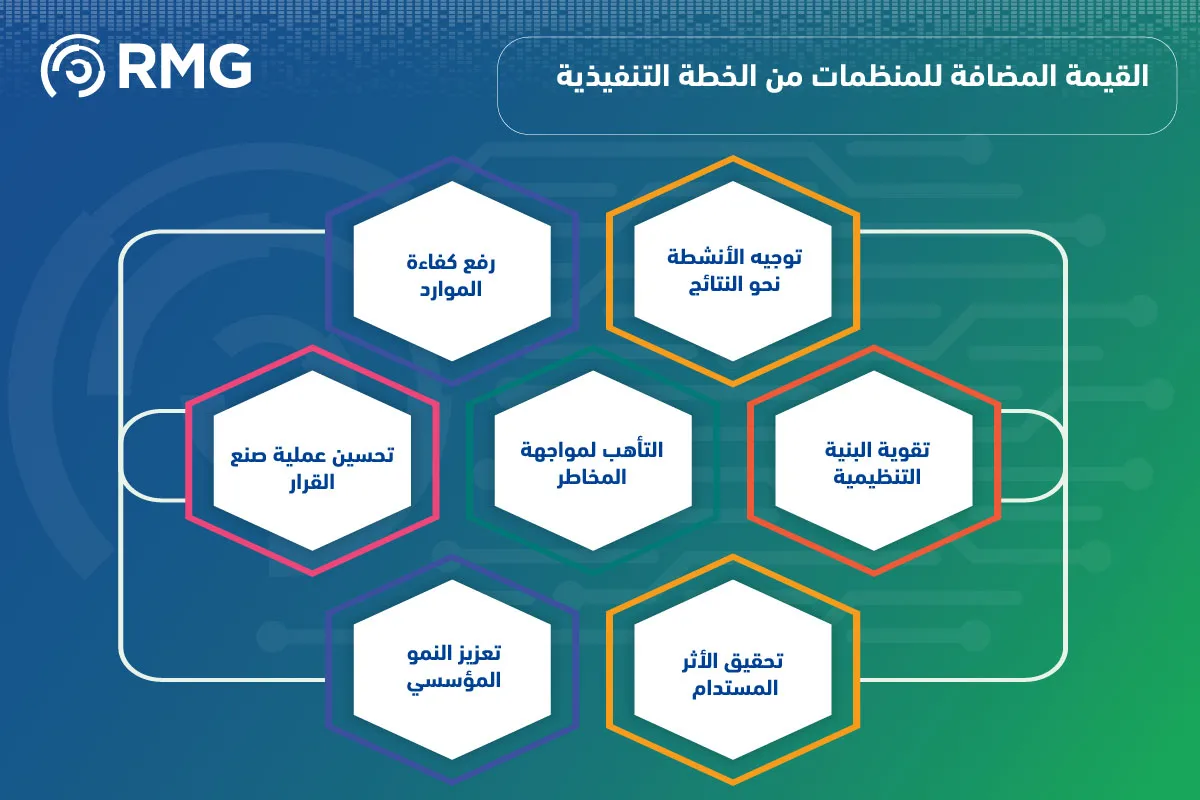 RMG

القيمة المضافة للمنظمات من الخطة التنفيذية

توجيه الأنشطة نحو النتائج

رفع كفاءة الموارد

تقوية البنية التنظيمية

التأهب لمواجهة المخاطر

تحسين عملية صنع القرار

تحقيق الأثر المستدام

تعزيز النمو المؤسسي